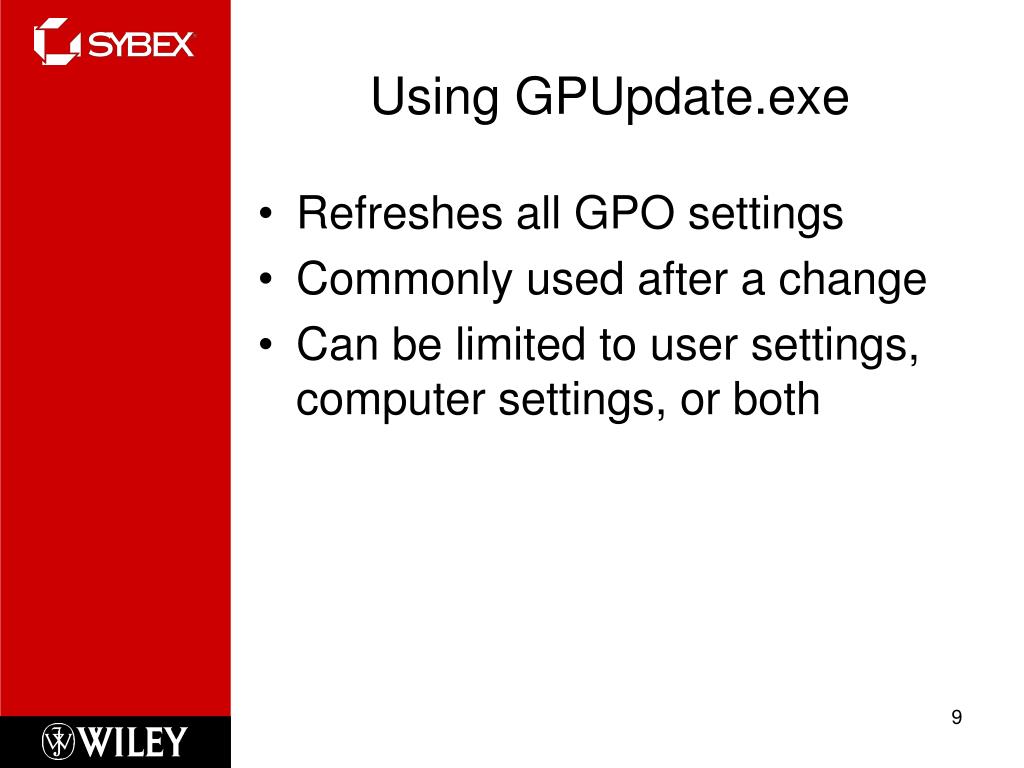 SYBEX

Using GPUpdate.exe

• Refreshes all GPO settings
• Commonly used after a change
• Can be limited to user settings, computer settings, or both

WILEY

9